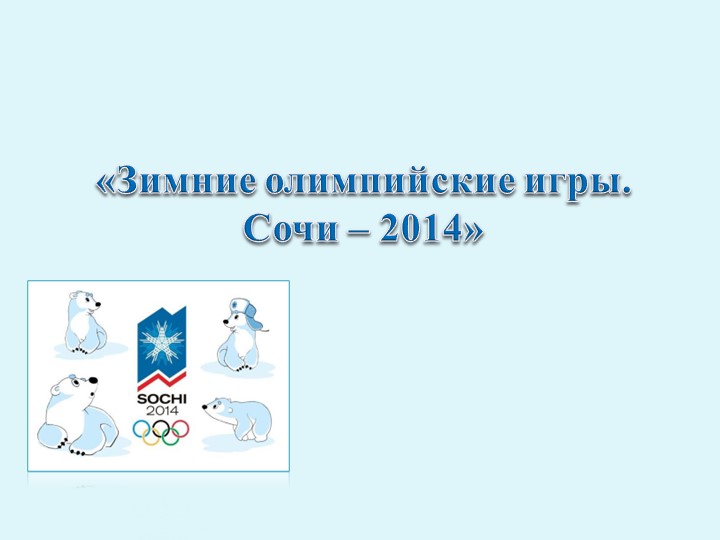 «Зимние олимпийские игры. Сочи – 2014»

SOCHI
2014